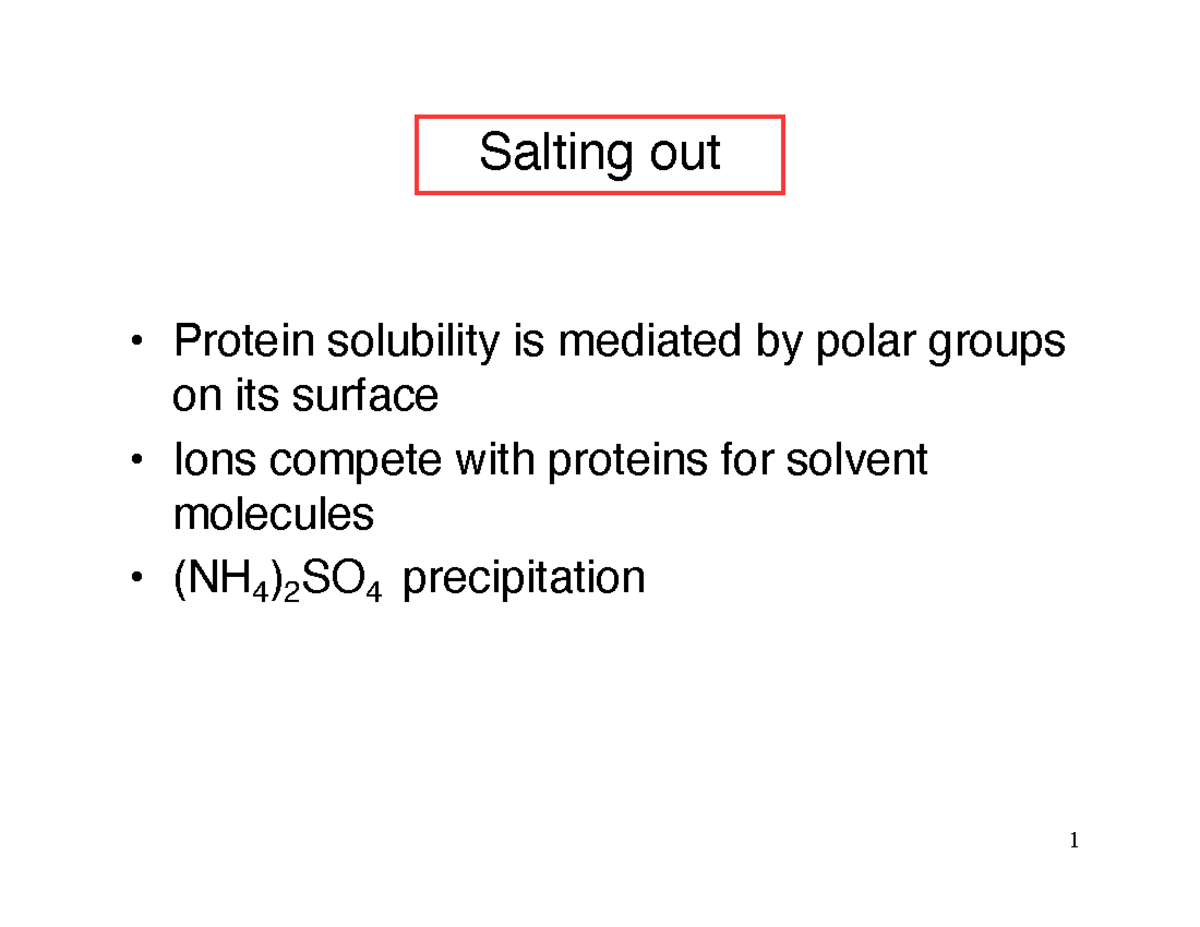 Salting out

• Protein solubility is mediated by polar groups on its surface
• Ions compete with proteins for solvent molecules
• $(NH_4)_2SO_4$ precipitation

1